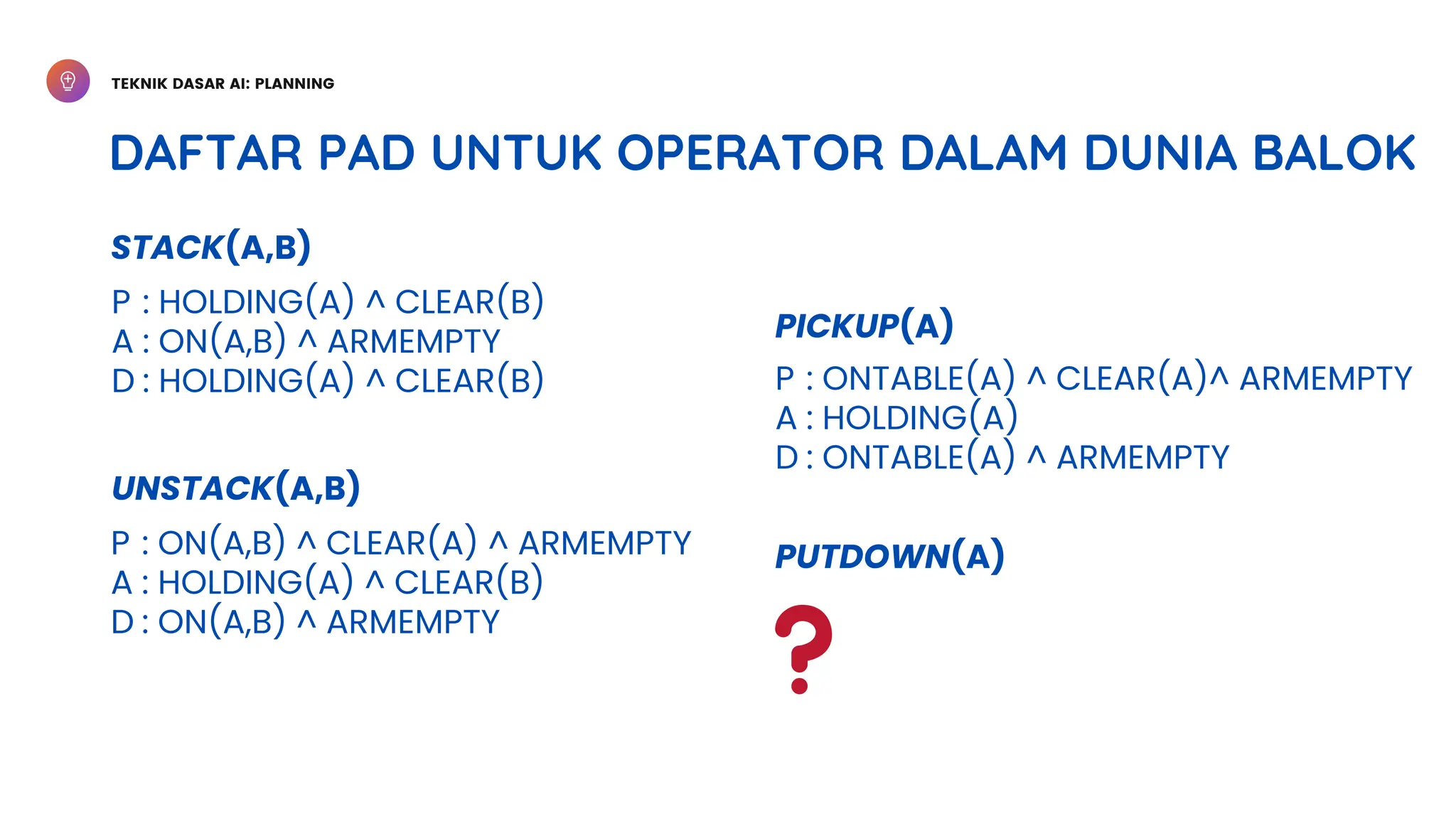 TEKNIK DASAR AI: PLANNING

DAFTAR PAD UNTUK OPERATOR DALAM DUNIA BALOK

STACK(A,B)

P : HOLDING(A) ^ CLEAR(B)
A : ON(A,B) ^ ARMEMPTY
D : HOLDING(A) ^ CLEAR(B)

UNSTACK(A,B)

P : ON(A,B) ^ CLEAR(A) ^ ARMEMPTY
A : HOLDING(A) ^ CLEAR(B)
D : ON(A,B) ^ ARMEMPTY

PICKUP(A)

P : ONTABLE(A) ^ CLEAR(A)^ ARMEMPTY
A : HOLDING(A)
D : ONTABLE(A) ^ ARMEMPTY

PUTDOWN(A)

?